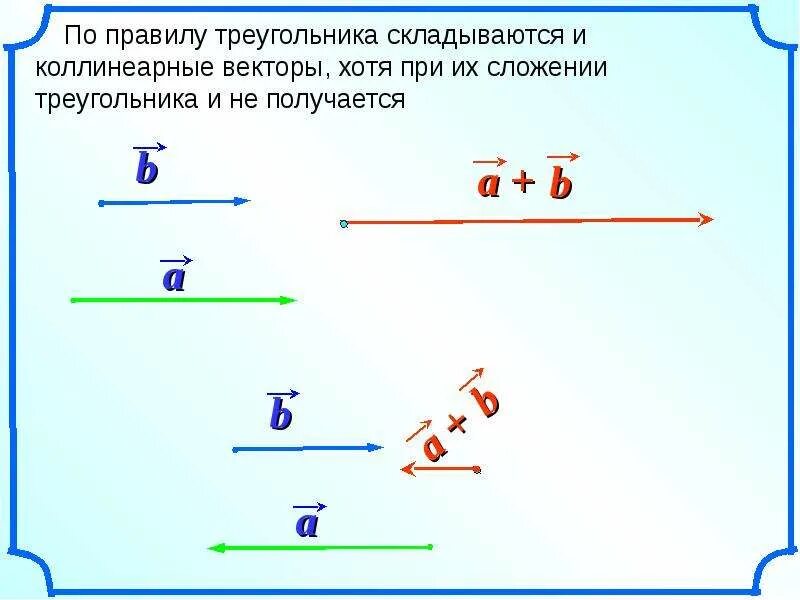 По правилу треугольника складываются и коллинеарные векторы, хотя при их сложении треугольника и не получается

$\vec{b}$

$\vec{a} + \vec{b}$

$\vec{a}$

$\vec{b}$

$\vec{a} + \vec{b}$

$\vec{a}$